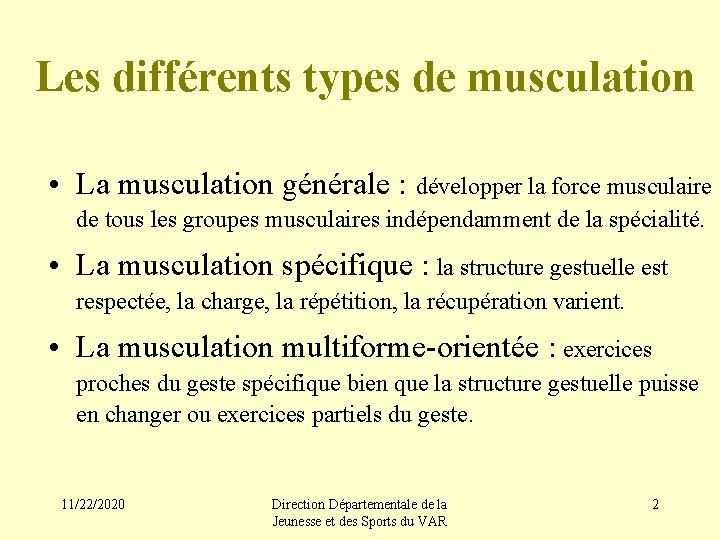 Les différents types de musculation

• La musculation générale : développer la force musculaire de tous les groupes musculaires indépendamment de la spécialité.

• La musculation spécifique : la structure gestuelle est respectée, la charge, la répétition, la récupération varient.

• La musculation multiforme-orientée : exercices proches du geste spécifique bien que la structure gestuelle puisse en changer ou exercices partiels du geste.

11/22/2020

Direction Départementale de la Jeunesse et des Sports du VAR

2